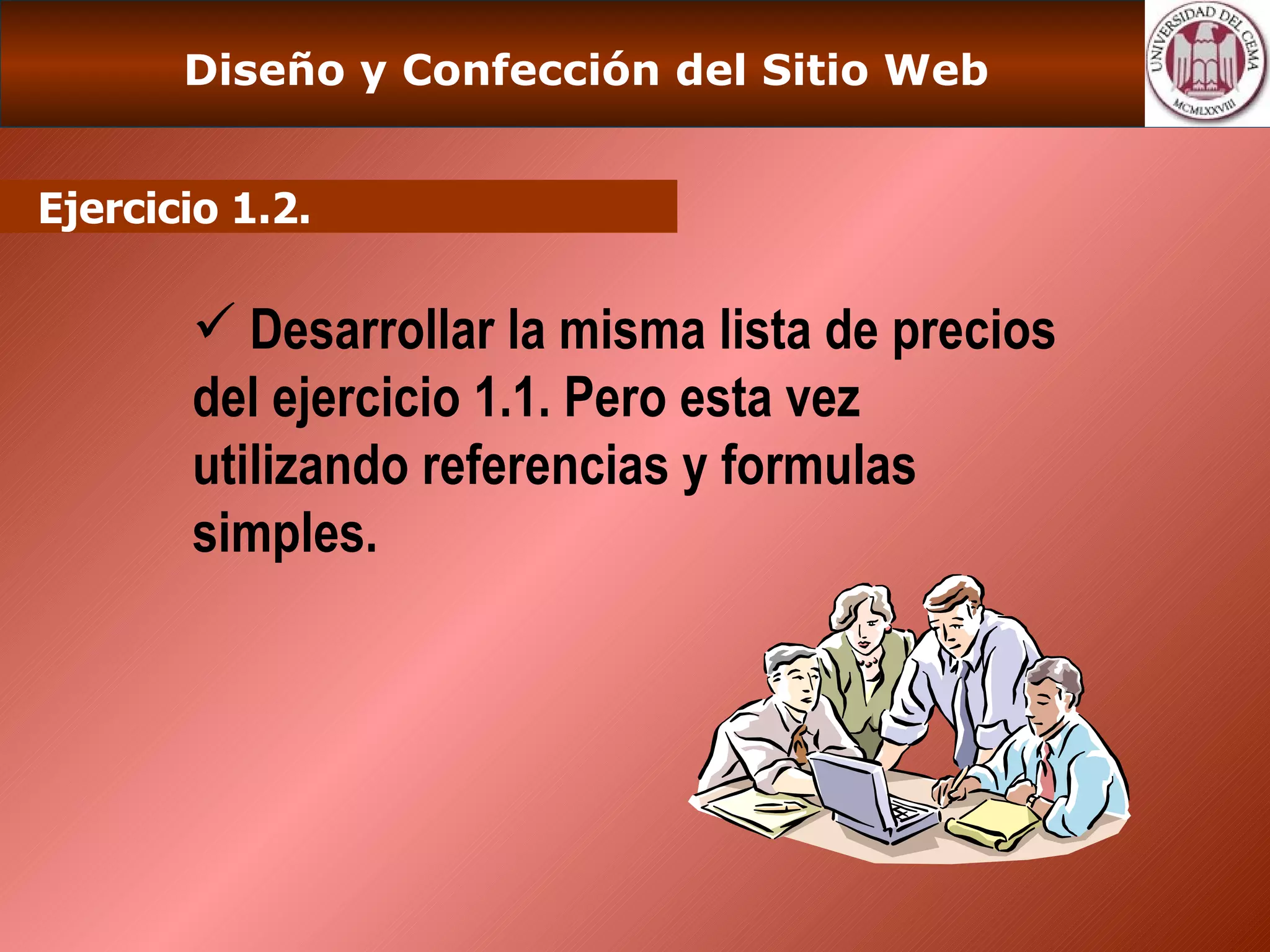 Diseño y Confección del Sitio Web

UNIVERSIDAD DEL CEMA
MCMLXXVIII

Ejercicio 1.2.

✓ Desarrollar la misma lista de precios del ejercicio 1.1. Pero esta vez utilizando referencias y formulas simples.